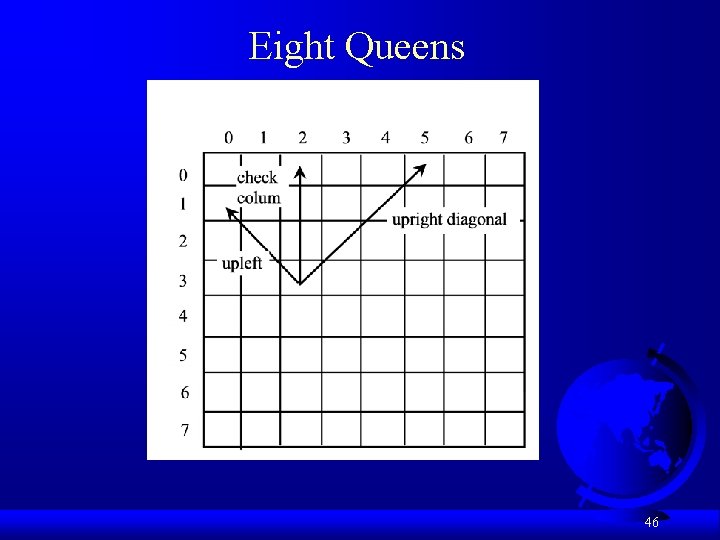 Eight Queens

0 1 2 3 4 5 6 7

0
1
2
3
4
5
6
7

check colum

upright diagonal

upleft

46